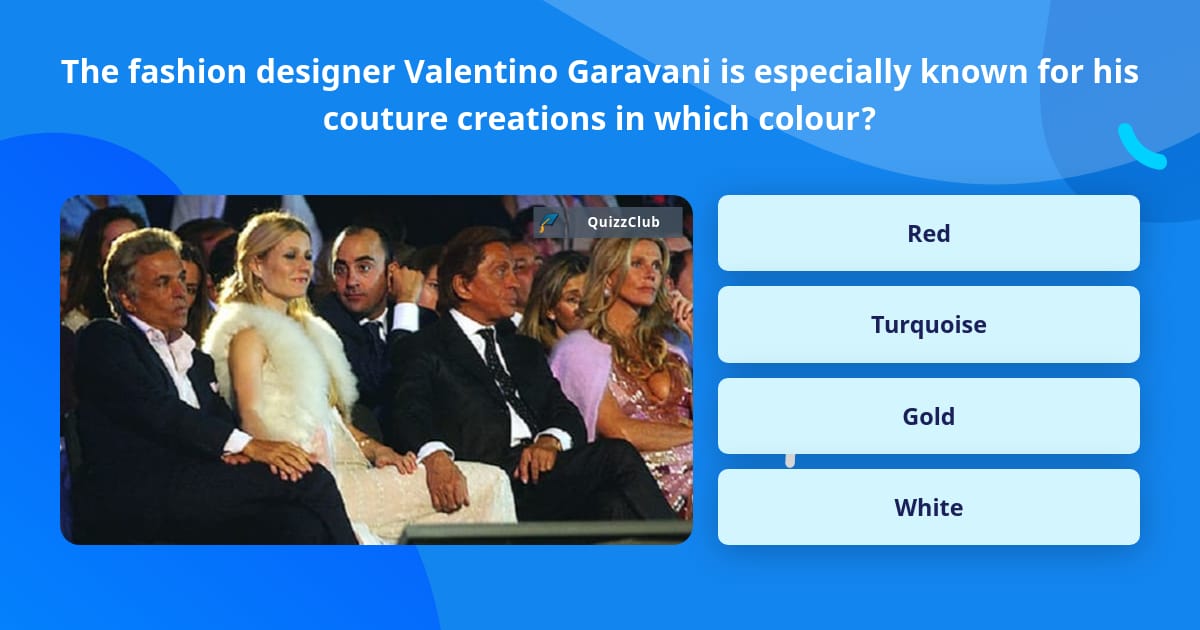 The fashion designer Valentino Garavani is especially known for his couture creations in which colour?

QuizzClub

Red

Turquoise

Gold

White